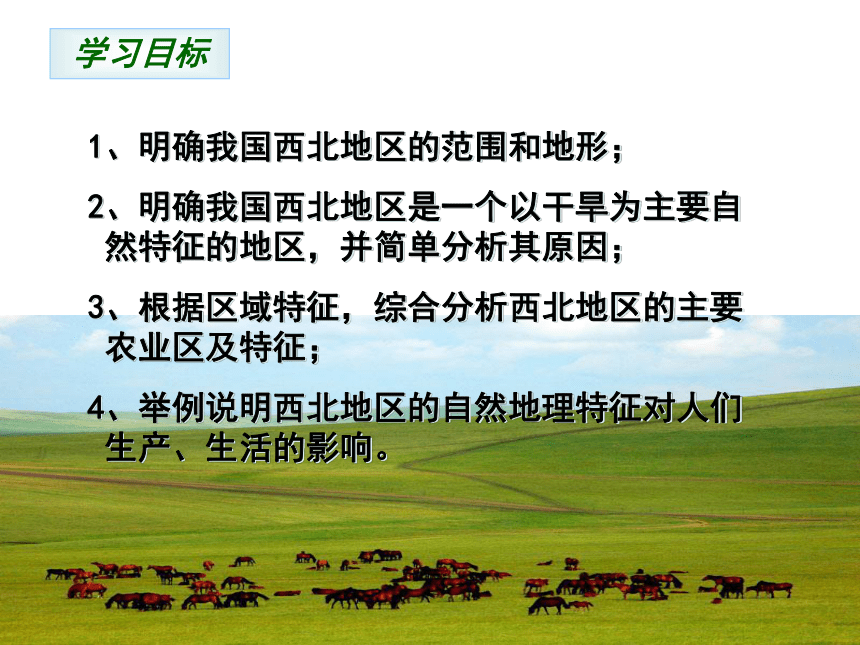 学习目标

1、明确我国西北地区的范围和地形；

2、明确我国西北地区是一个以干旱为主要自然特征的地区，并简单分析其原因；

3、根据区域特征，综合分析西北地区的主要农业区及特征；

4、举例说明西北地区的自然地理特征对人们生产、生活的影响。